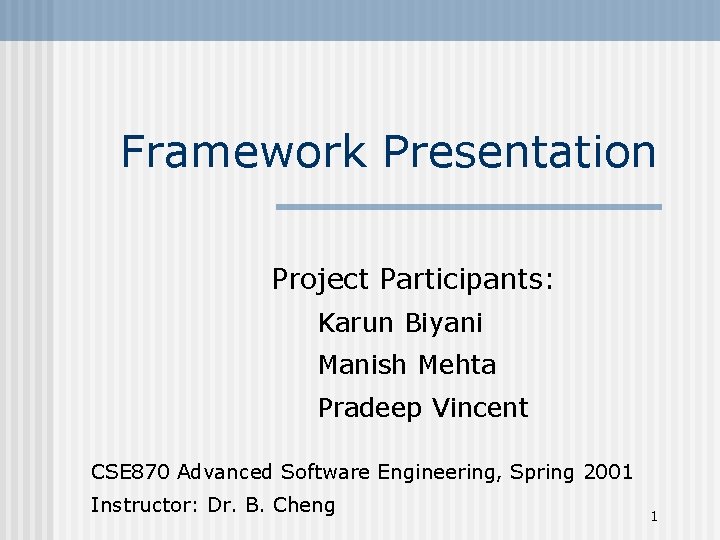 Framework Presentation

Project Participants:

Karun Biyani

Manish Mehta

Pradeep Vincent

CSE870 Advanced Software Engineering, Spring 2001

Instructor: Dr. B. Cheng

1